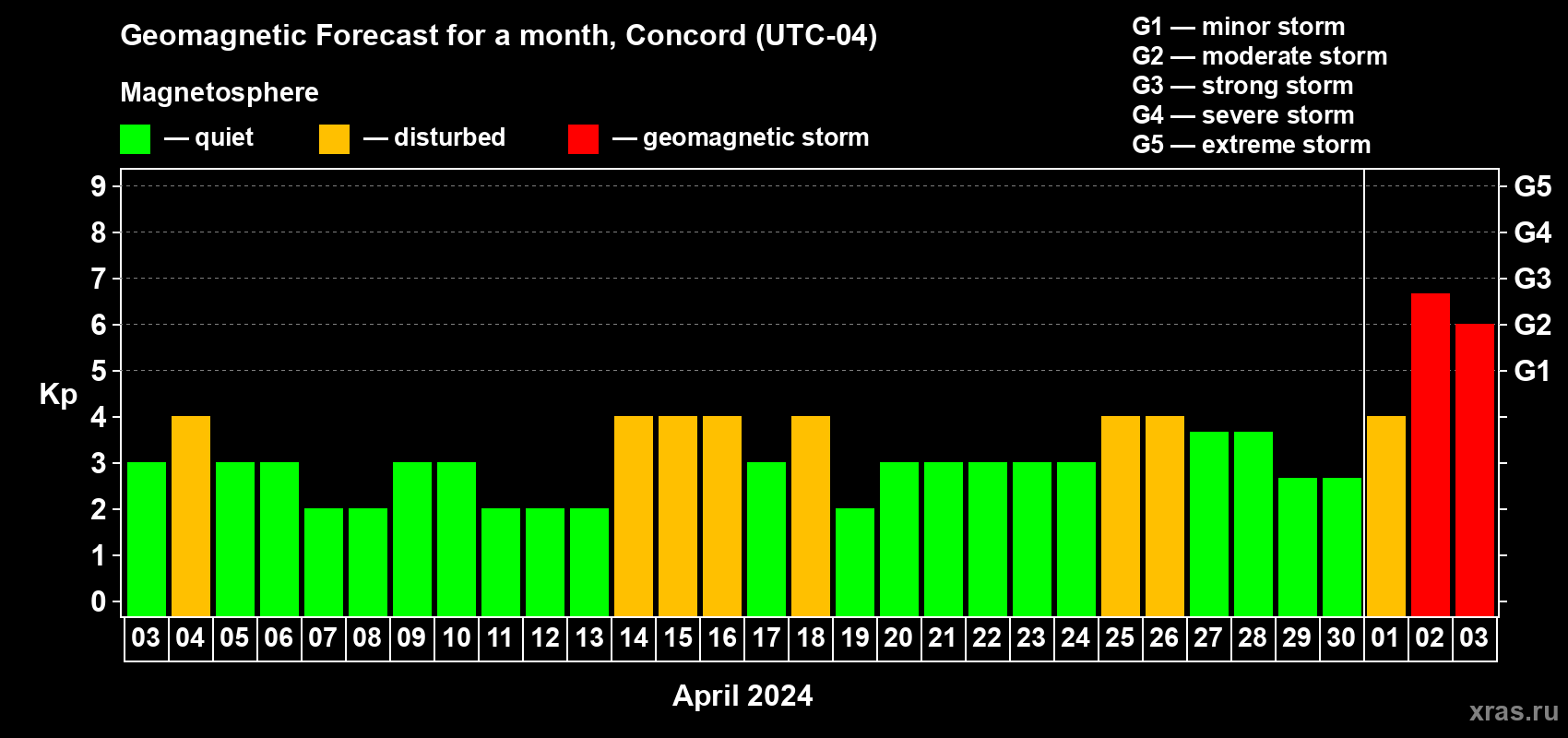 Geomagnetic Forecast for a month, Concord (UTC-04)

Magnetosphere

— quiet — disturbed — geomagnetic storm

G1 — minor storm
G2 — moderate storm
G3 — strong storm
G4 — severe storm
G5 — extreme storm

Kp

9
8
7
6
5
4
3
2
1
0

G5
G4
G3
G2
G1

03 04 05 06 07 08 09 10 11 12 13 14 15 16 17 18 19 20 21 22 23 24 25 26 27 28 29 30 01 02 03

April 2024

xras.ru